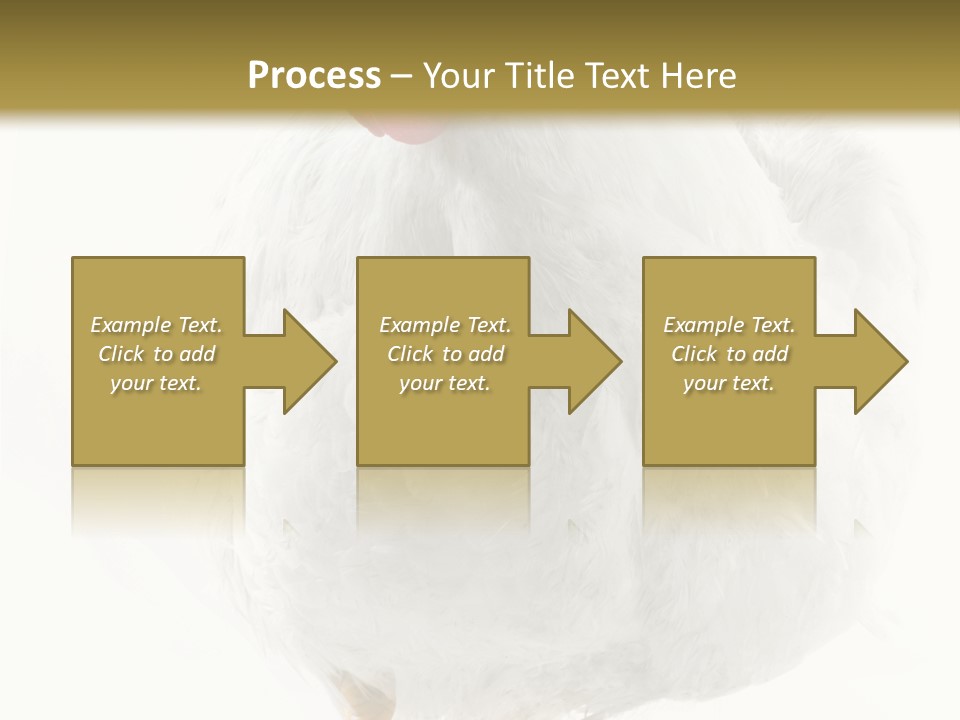 Process – Your Title Text Here

Example Text. Click to add your text.

Example Text. Click to add your text.

Example Text. Click to add your text.